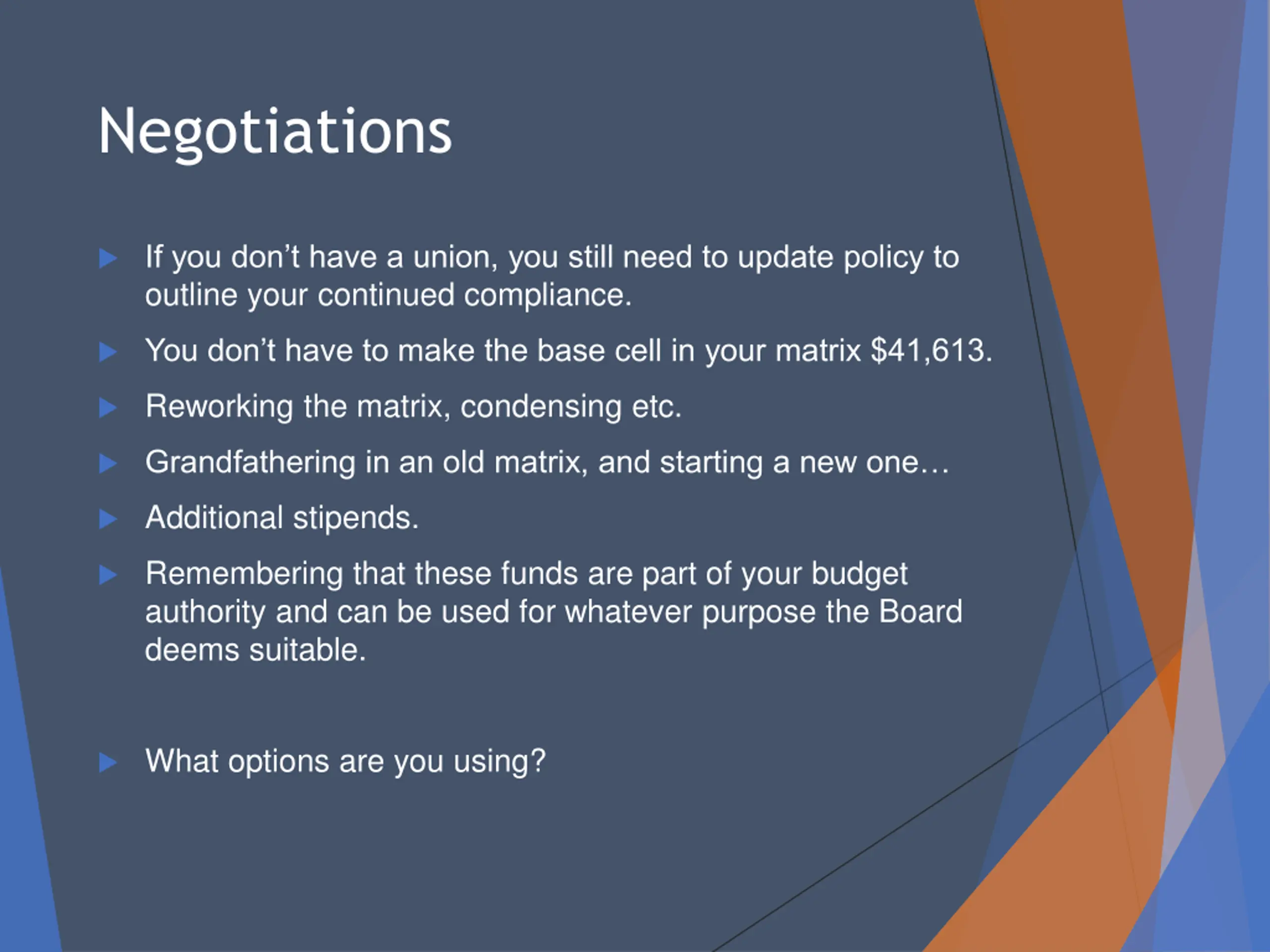 Negotiations

▶ If you don't have a union, you still need to update policy to outline your continued compliance.

▶ You don't have to make the base cell in your matrix \$41,613.

▶ Reworking the matrix, condensing etc.

▶ Grandfathering in an old matrix, and starting a new one…

▶ Additional stipends.

▶ Remembering that these funds are part of your budget authority and can be used for whatever purpose the Board deems suitable.

▶ What options are you using?